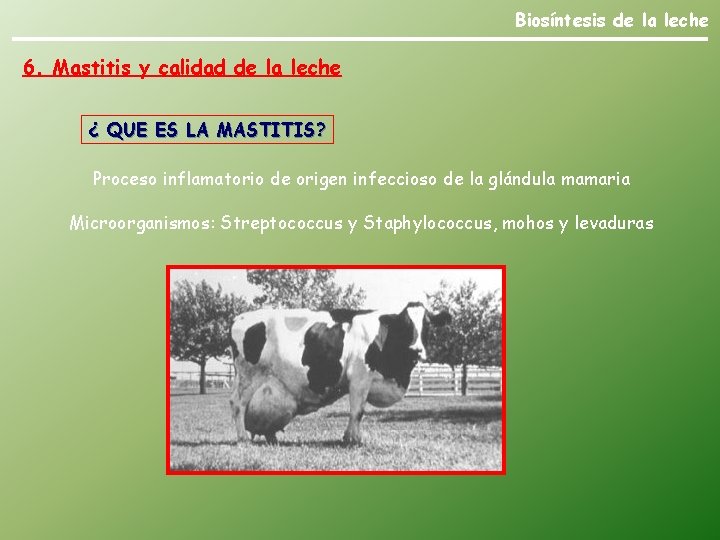 Biosíntesis de la leche

6. Mastitis y calidad de la leche

¿ QUE ES LA MASTITIS?

Proceso inflamatorio de origen infeccioso de la glándula mamaria

Microorganismos: Streptococcus y Staphylococcus, mohos y levaduras